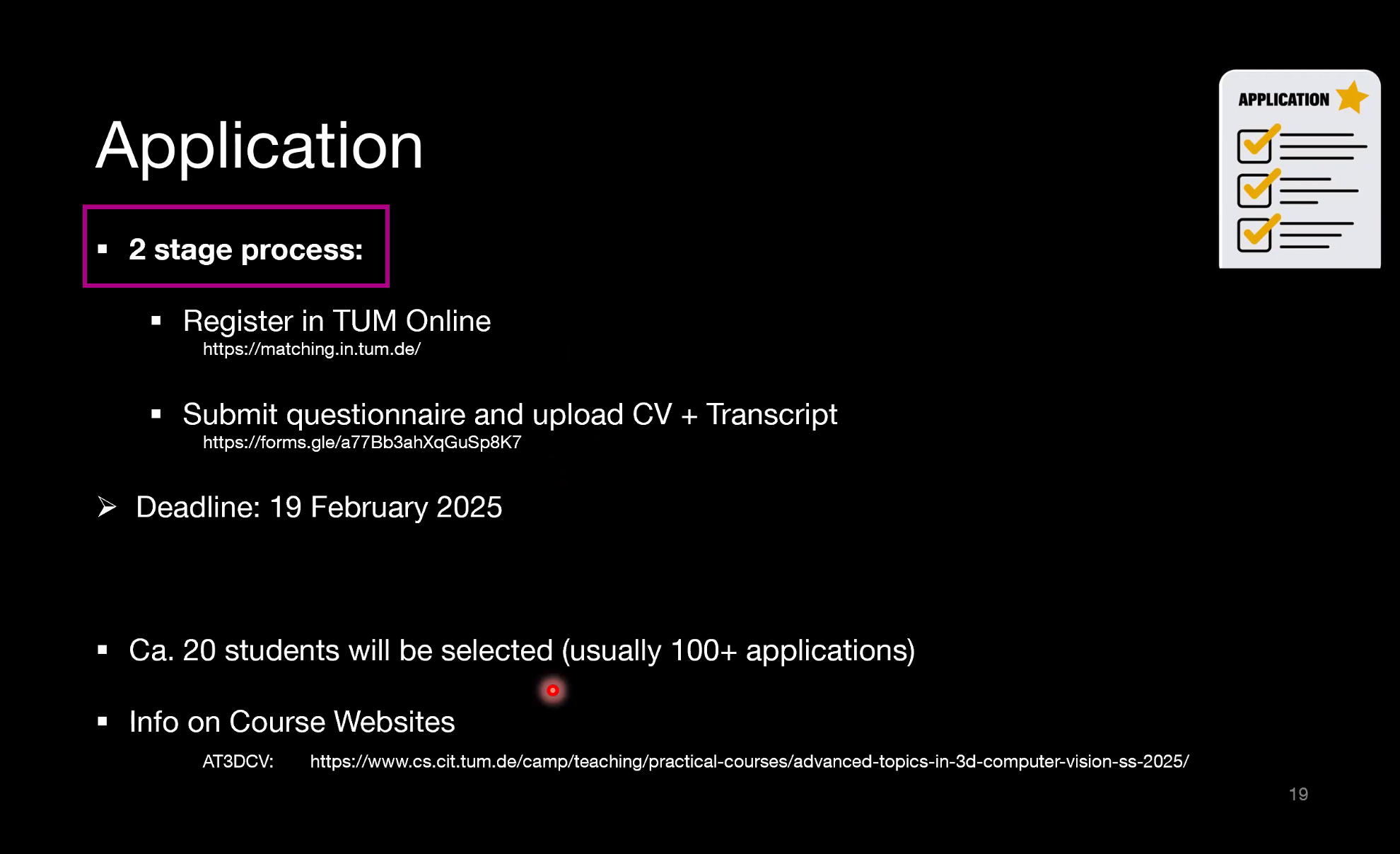 Application

APPLICATION

▪ 2 stage process:

▪ Register in TUM Online
https://matching.in.tum.de/

▪ Submit questionnaire and upload CV + Transcript
https://forms.gle/a77Bb3ahXqGuSp8K7

➢ Deadline: 19 February 2025

▪ Ca. 20 students will be selected (usually 100+ applications)

▪ Info on Course Websites
AT3DCV: https://www.cs.cit.tum.de/camp/teaching/practical-courses/advanced-topics-in-3d-computer-vision-ss-2025/

19